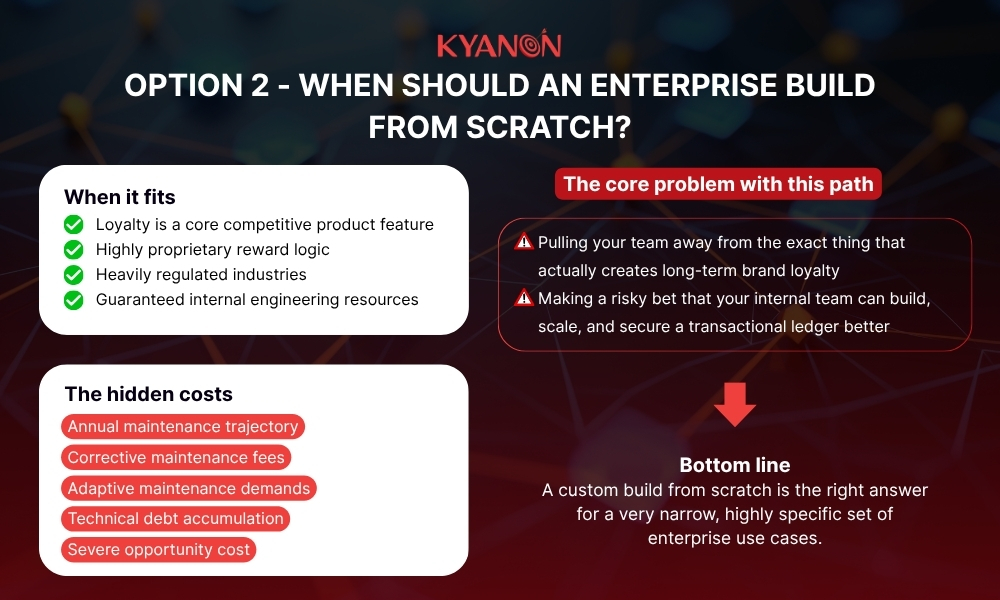 KYANON

OPTION 2 - WHEN SHOULD AN ENTERPRISE BUILD FROM SCRATCH?

When it fits
Loyalty is a core competitive product feature
Highly proprietary reward logic
Heavily regulated industries
Guaranteed internal engineering resources

The hidden costs
Annual maintenance trajectory
Corrective maintenance fees
Adaptive maintenance demands
Technical debt accumulation
Severe opportunity cost

The core problem with this path

Pulling your team away from the exact thing that actually creates long-term brand loyalty
Making a risky bet that your internal team can build, scale, and secure a transactional ledger better

Bottom line
A custom build from scratch is the right answer for a very narrow, highly specific set of enterprise use cases.